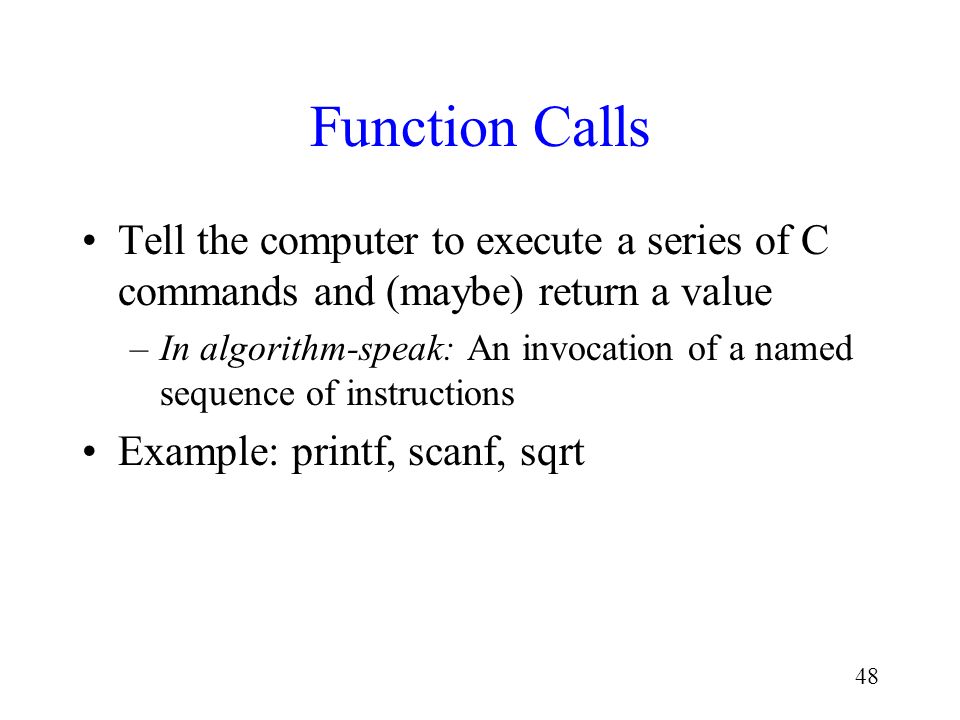 Function Calls

• Tell the computer to execute a series of C commands and (maybe) return a value

– In algorithm-speak: An invocation of a named sequence of instructions

• Example: printf, scanf, sqrt

48